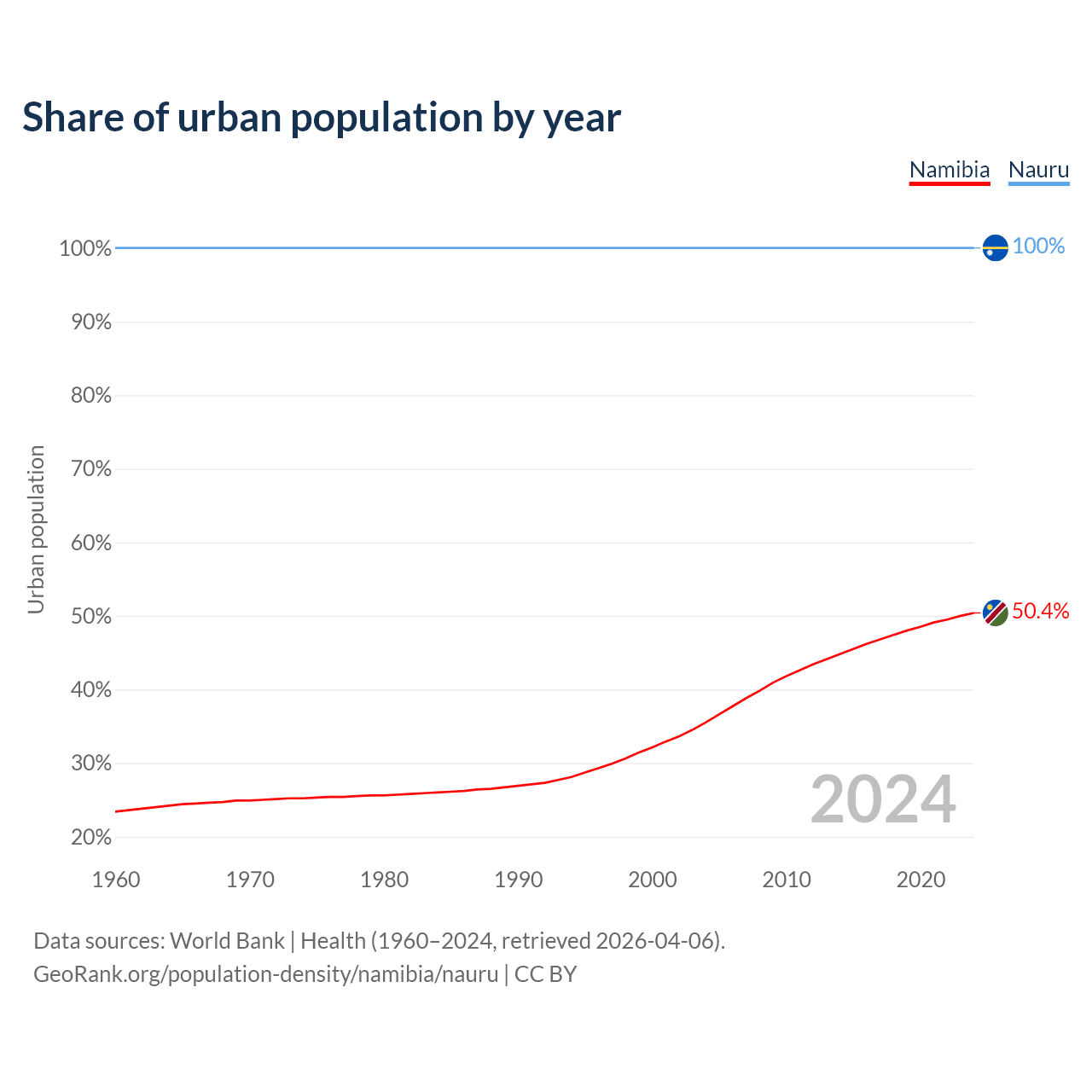 Share of urban population by year

Namibia Nauru

Urban population

100%
90%
80%
70%
60%
50%
40%
30%
20%

100%
50.4%

2024

1960 1970 1980 1990 2000 2010 2020

Data sources: World Bank | Health (1960–2024, retrieved 2026-04-06).
GeoRank.org/population-density/namibia/nauru | CC BY